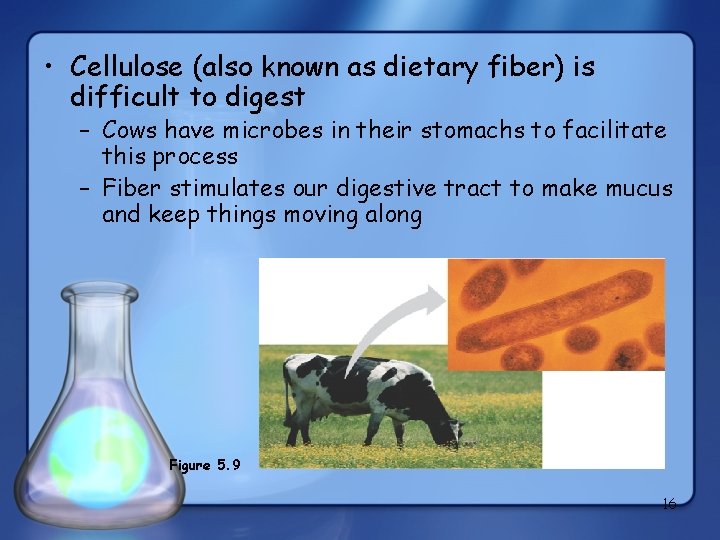 • Cellulose (also known as dietary fiber) is difficult to digest

– Cows have microbes in their stomachs to facilitate this process

– Fiber stimulates our digestive tract to make mucus and keep things moving along

Figure 5.9

16